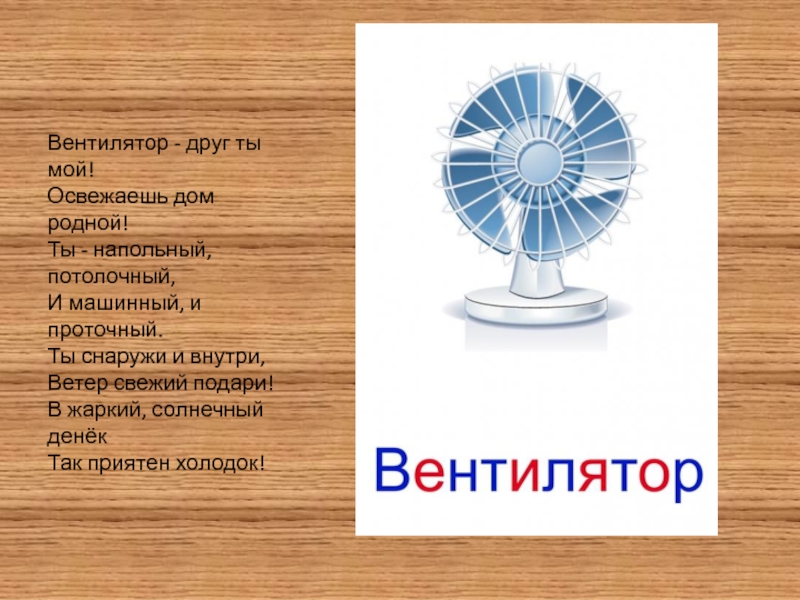 Вентилятор - друг ты мой!
Освежаешь дом родной!
Ты - напольный, потолочный,
И машинный, и проточный.
Ты снаружи и внутри,
Ветер свежий подари!
В жаркий, солнечный денёк
Так приятен холодок!

Вентилятор